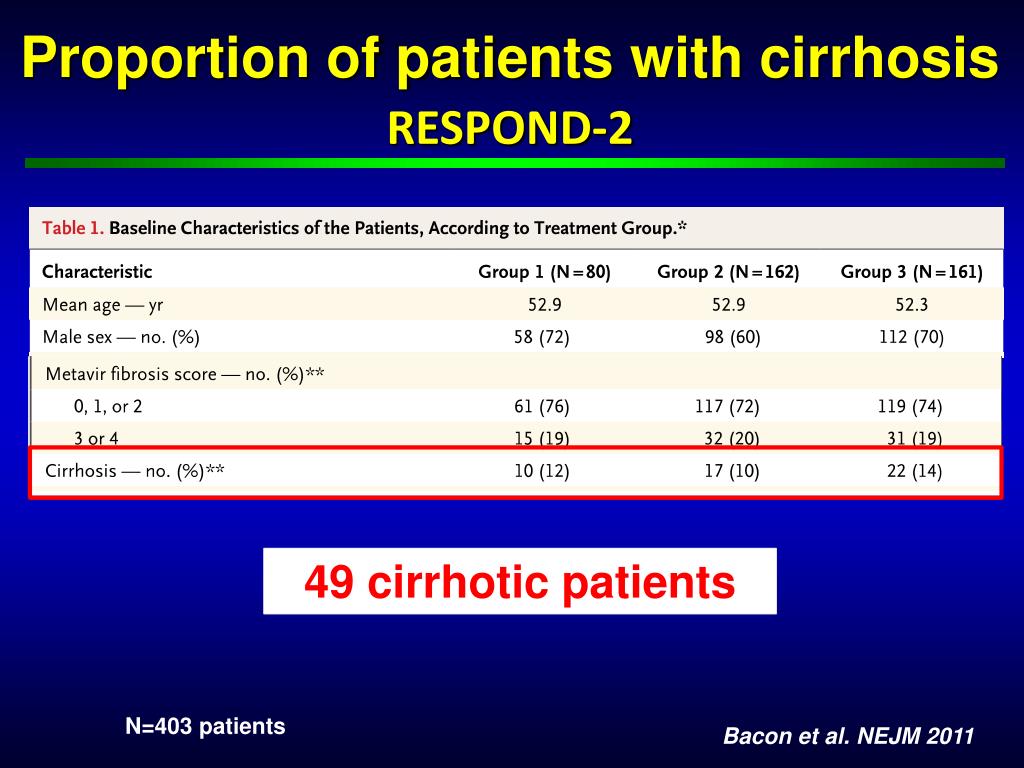 Proportion of patients with cirrhosis
RESPOND-2

Table 1. Baseline Characteristics of the Patients, According to Treatment Group.*

| Characteristic | Group 1 (N=80) | Group 2 (N=162) | Group 3 (N=161) |
|---|---|---|---|
| Mean age — yr | 52.9 | 52.9 | 52.3 |
| Male sex — no. (%) | 58 (72) | 98 (60) | 112 (70) |
| Metavir fibrosis score — no. (%)** | | | |
| 0, 1, or 2 | 61 (76) | 117 (72) | 119 (74) |
| 3 or 4 | 15 (19) | 32 (20) | 31 (19) |
| Cirrhosis — no. (%)** | 10 (12) | 17 (10) | 22 (14) |

49 cirrhotic patients

N=403 patients

Bacon et al. NEJM 2011